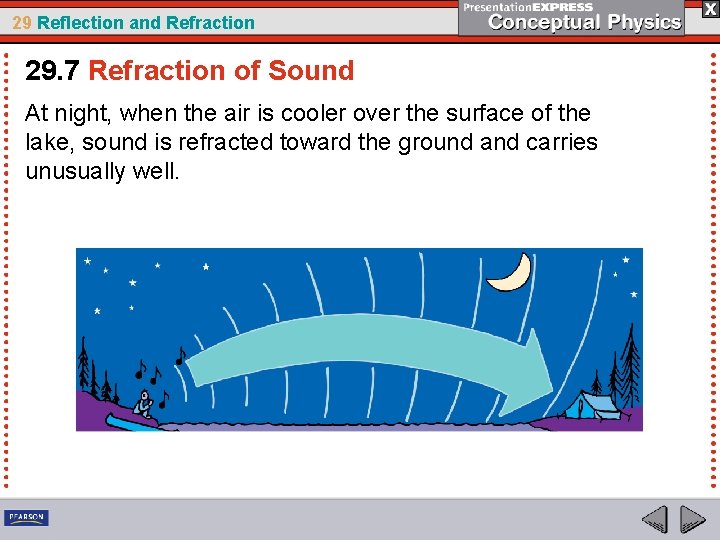 29 Reflection and Refraction

PresentationEXPRESS
Conceptual Physics

X

29.7 Refraction of Sound

At night, when the air is cooler over the surface of the lake, sound is refracted toward the ground and carries unusually well.

PEARSON